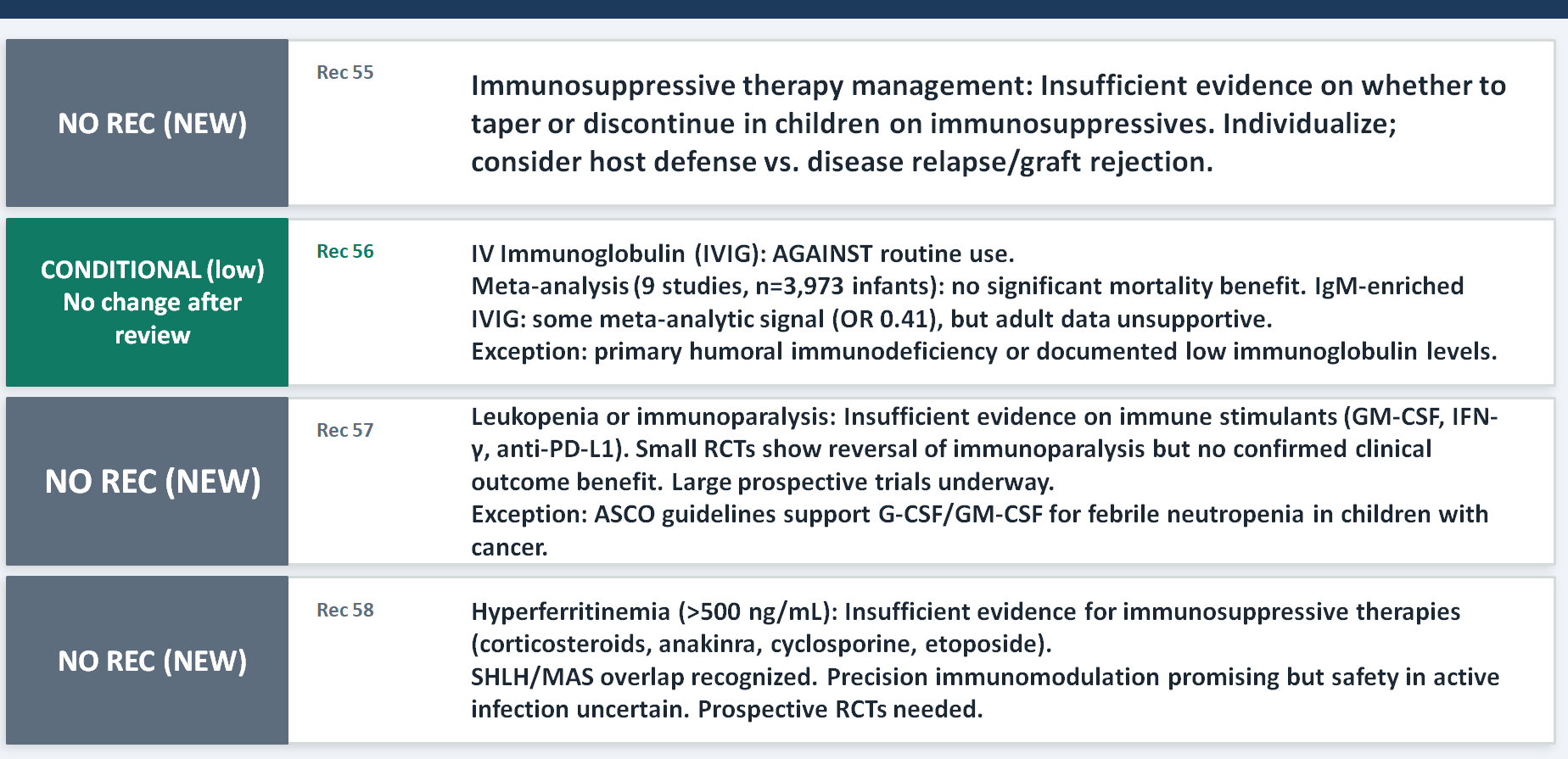 NO REC (NEW)

Rec 55

Immunosuppressive therapy management: Insufficient evidence on whether to taper or discontinue in children on immunosuppressives. Individualize; consider host defense vs. disease relapse/graft rejection.

CONDITIONAL (low)
No change after review

Rec 56

IV Immunoglobulin (IVIG): AGAINST routine use.
Meta-analysis (9 studies, n=3,973 infants): no significant mortality benefit. IgM-enriched IVIG: some meta-analytic signal (OR 0.41), but adult data unsupportive.
Exception: primary humoral immunodeficiency or documented low immunoglobulin levels.

NO REC (NEW)

Rec 57

Leukopenia or immunoparalysis: Insufficient evidence on immune stimulants (GM-CSF, IFN-γ, anti-PD-L1). Small RCTs show reversal of immunoparalysis but no confirmed clinical outcome benefit. Large prospective trials underway.
Exception: ASCO guidelines support G-CSF/GM-CSF for febrile neutropenia in children with cancer.

NO REC (NEW)

Rec 58

Hyperferritinemia (>500 ng/mL): Insufficient evidence for immunosuppressive therapies (corticosteroids, anakinra, cyclosporine, etoposide).
SHLH/MAS overlap recognized. Precision immunomodulation promising but safety in active infection uncertain. Prospective RCTs needed.